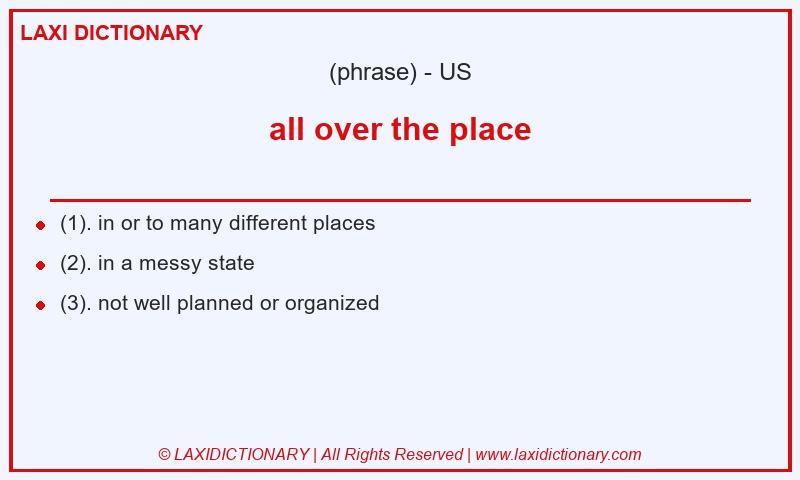 LAXI DICTIONARY

(phrase) - US

all over the place

- (1). in or to many different places
- (2). in a messy state
- (3). not well planned or organized

© LAXIDICTIONARY | All Rights Reserved | www.laxidictionary.com